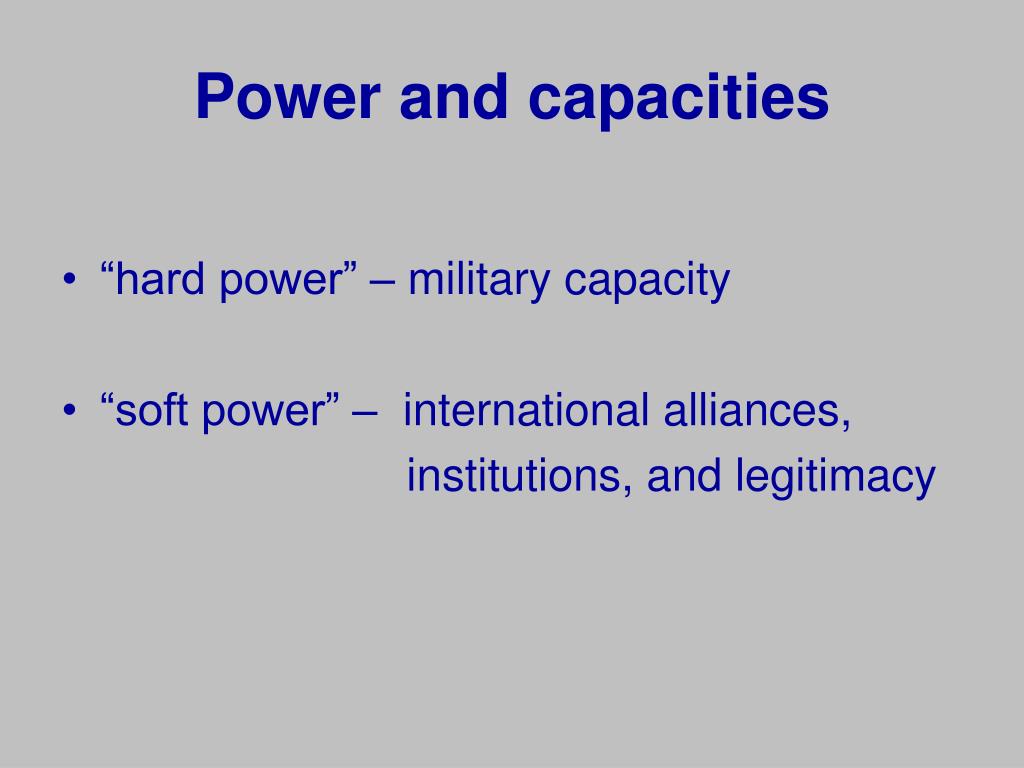 Power and capacities

• “hard power” – military capacity

• “soft power” – international alliances, institutions, and legitimacy